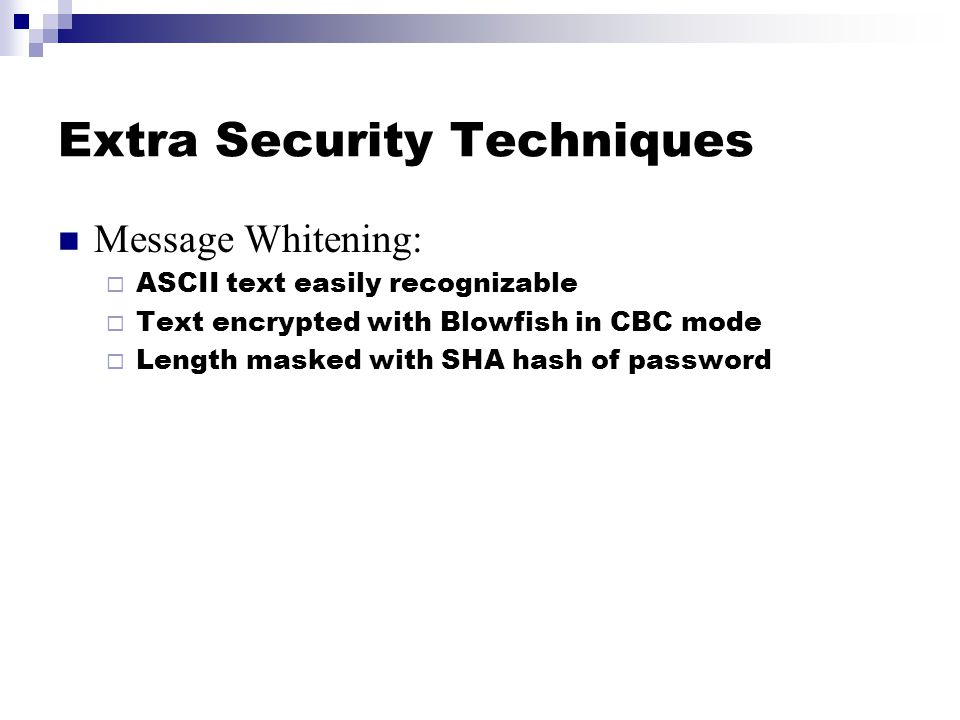 Extra Security Techniques

Message Whitening:

ASCII text easily recognizable

Text encrypted with Blowfish in CBC mode

Length masked with SHA hash of password